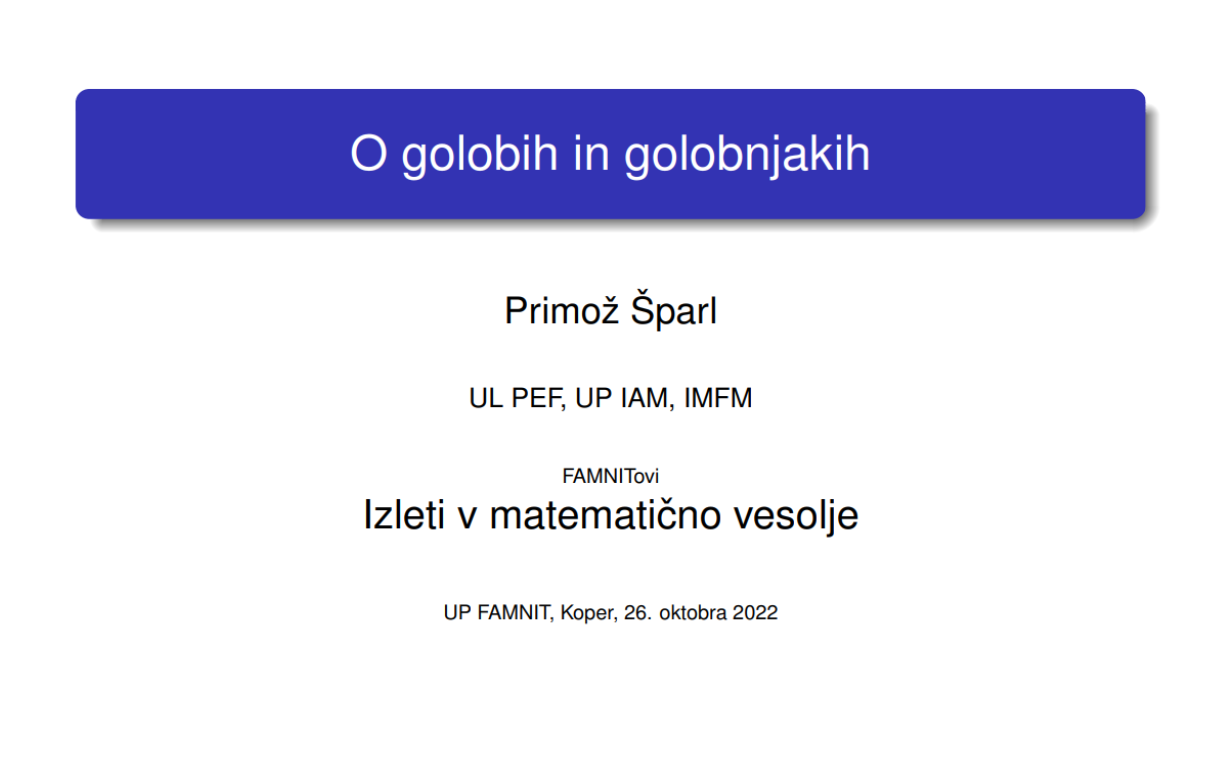 O golobih in golobnjakih

Primož Šparl

UL PEF, UP IAM, IMFM

FAMNITovi
Izleti v matematično vesolje

UP FAMNIT, Koper, 26. oktobra 2022